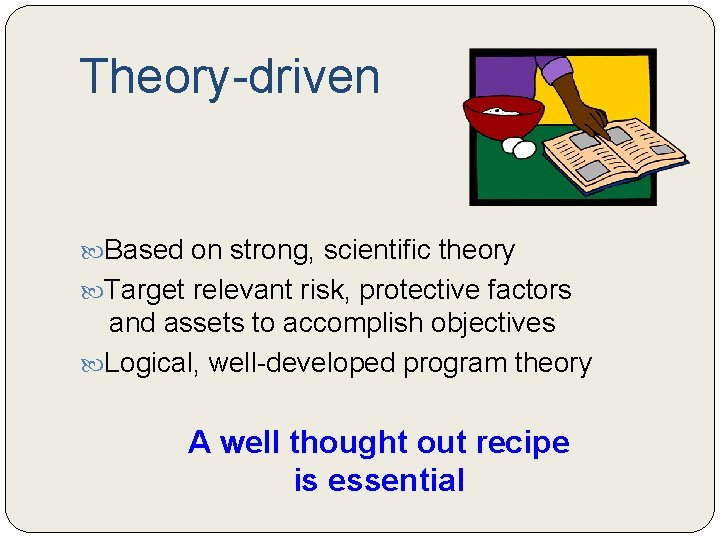 Theory-driven

Based on strong, scientific theory

Target relevant risk, protective factors and assets to accomplish objectives

Logical, well-developed program theory

A well thought out recipe is essential